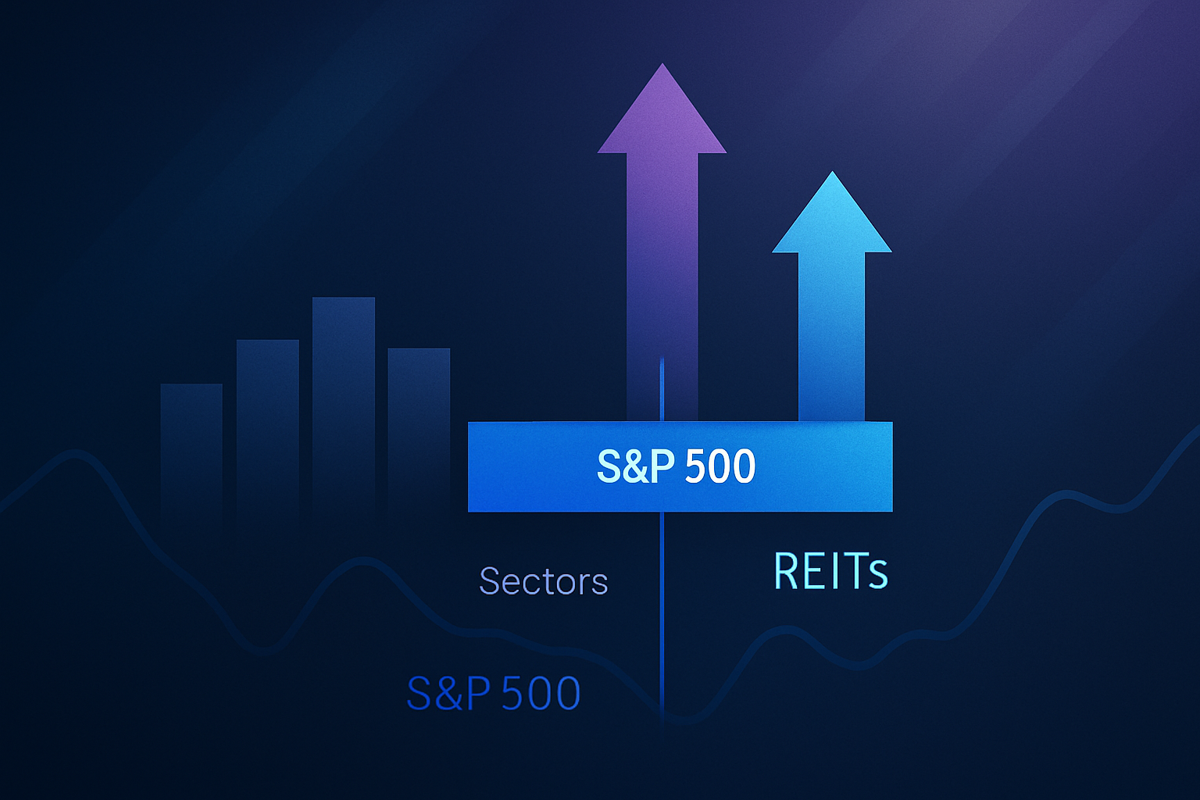 S&P 500

Sectors

REITs

S&P 500